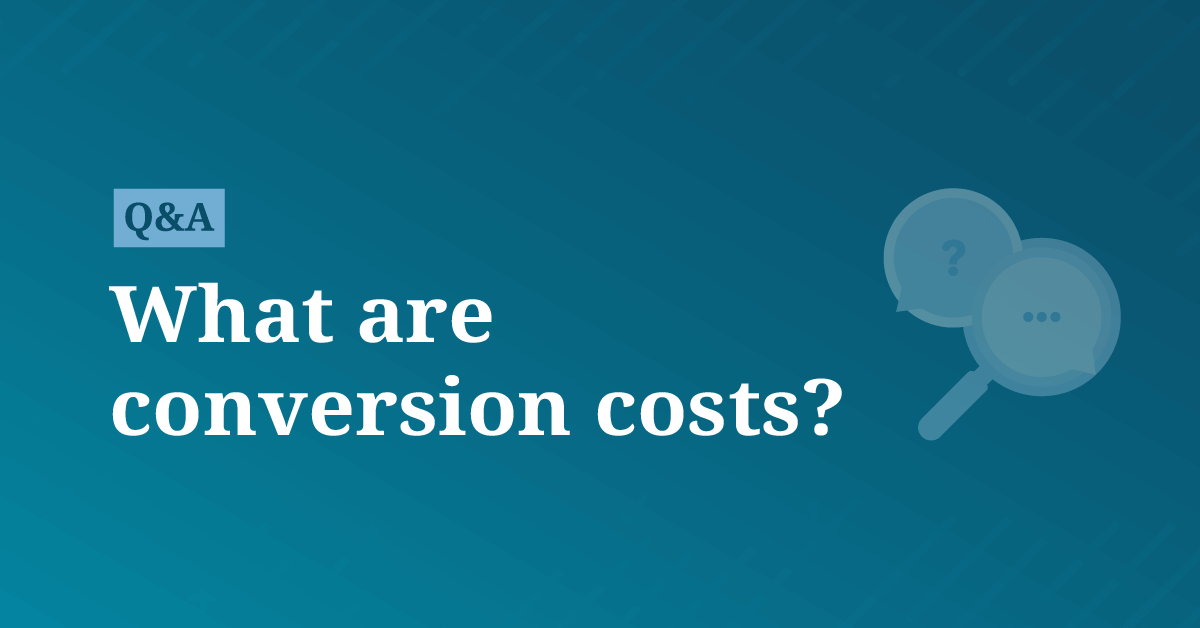 Q&A

What are conversion costs?

?

...